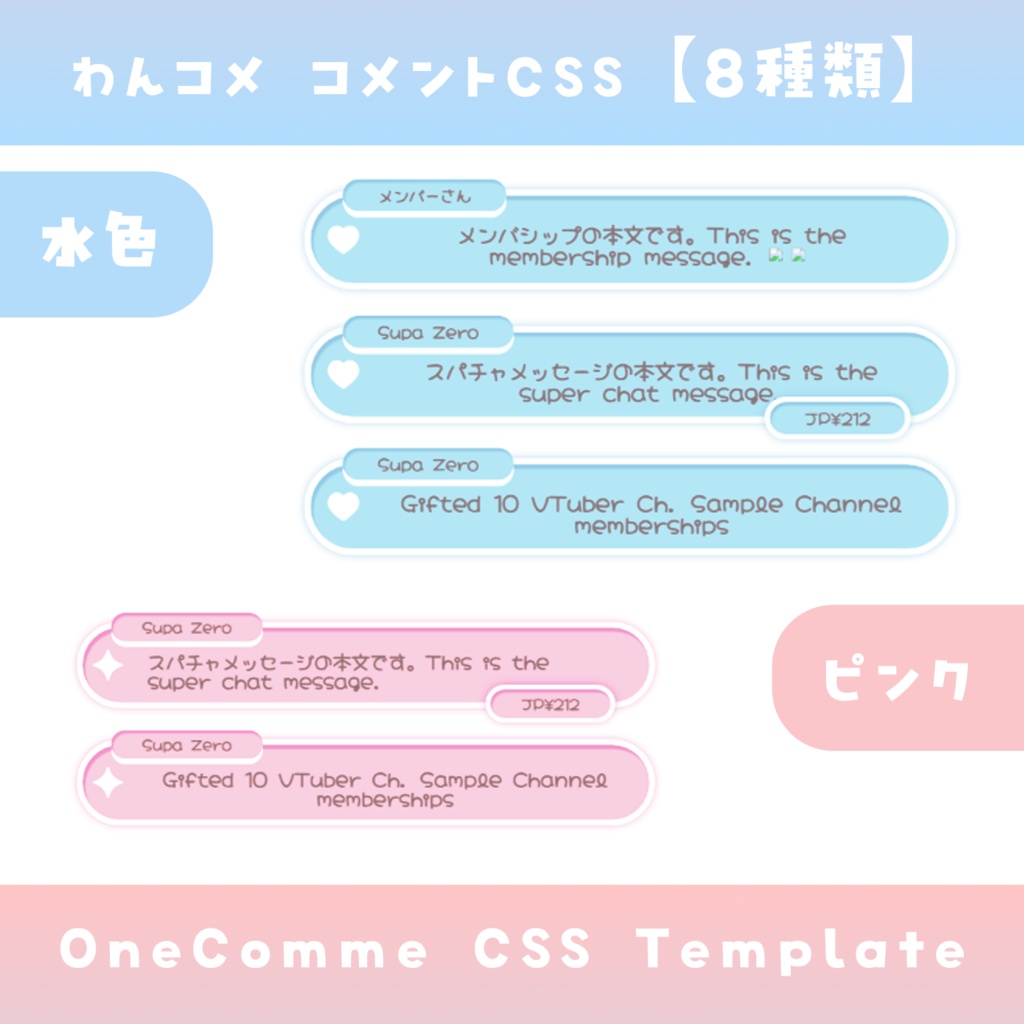 わんコメ コメントCSS【8種類】

水色

メンバーさん

メンバシップの本文です。This is the membership message.

Supa Zero

スパチャメッセージの本文です。This is the super chat message.

JP¥212

Supa Zero

Gifted 10 VTuber Ch. Sample Channel memberships

Supa Zero

スパチャメッセージの本文です。This is the super chat message.

JP¥212

ピンク

Supa Zero

Gifted 10 VTuber Ch. Sample Channel memberships

OneComme CSS Template